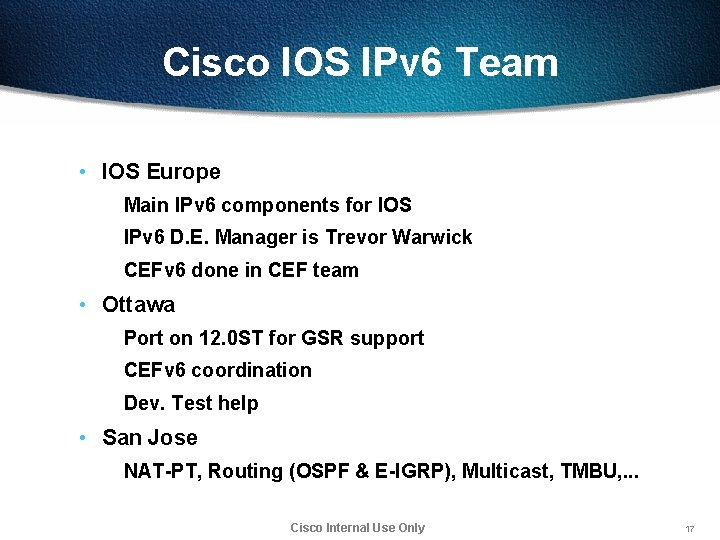 Cisco IOS IPv6 Team

• IOS Europe

Main IPv6 components for IOS

IPv6 D.E. Manager is Trevor Warwick

CEFv6 done in CEF team

• Ottawa

Port on 12.0ST for GSR support

CEFv6 coordination

Dev. Test help

• San Jose

NAT-PT, Routing (OSPF & E-IGRP), Multicast, TMBU,...

Cisco Internal Use Only

17